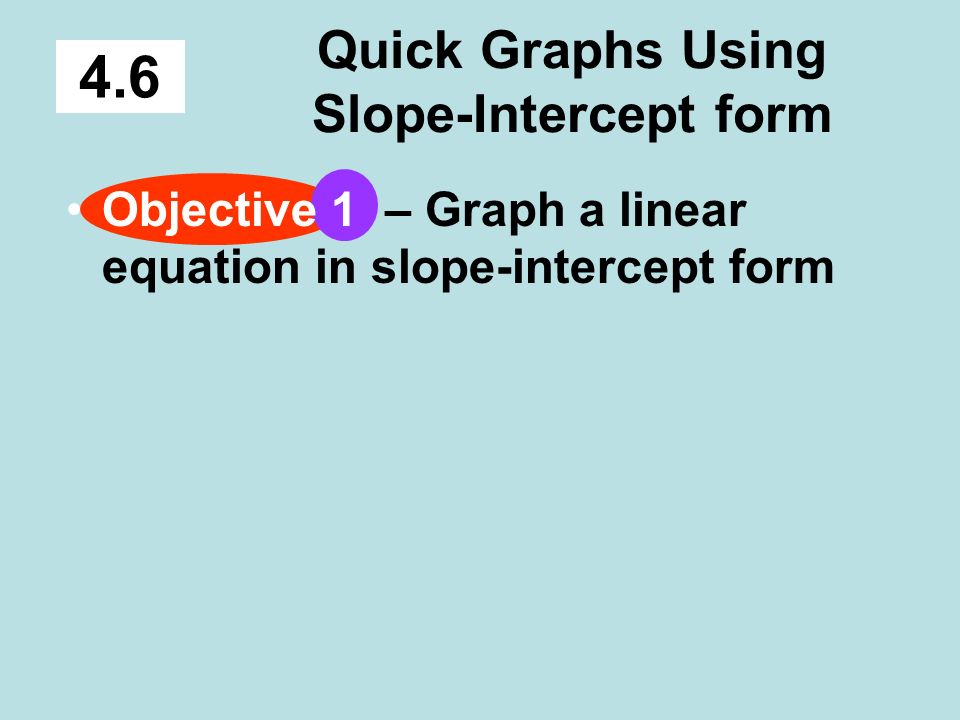 4.6

Quick Graphs Using Slope-Intercept form

• Objective 1 – Graph a linear equation in slope-intercept form